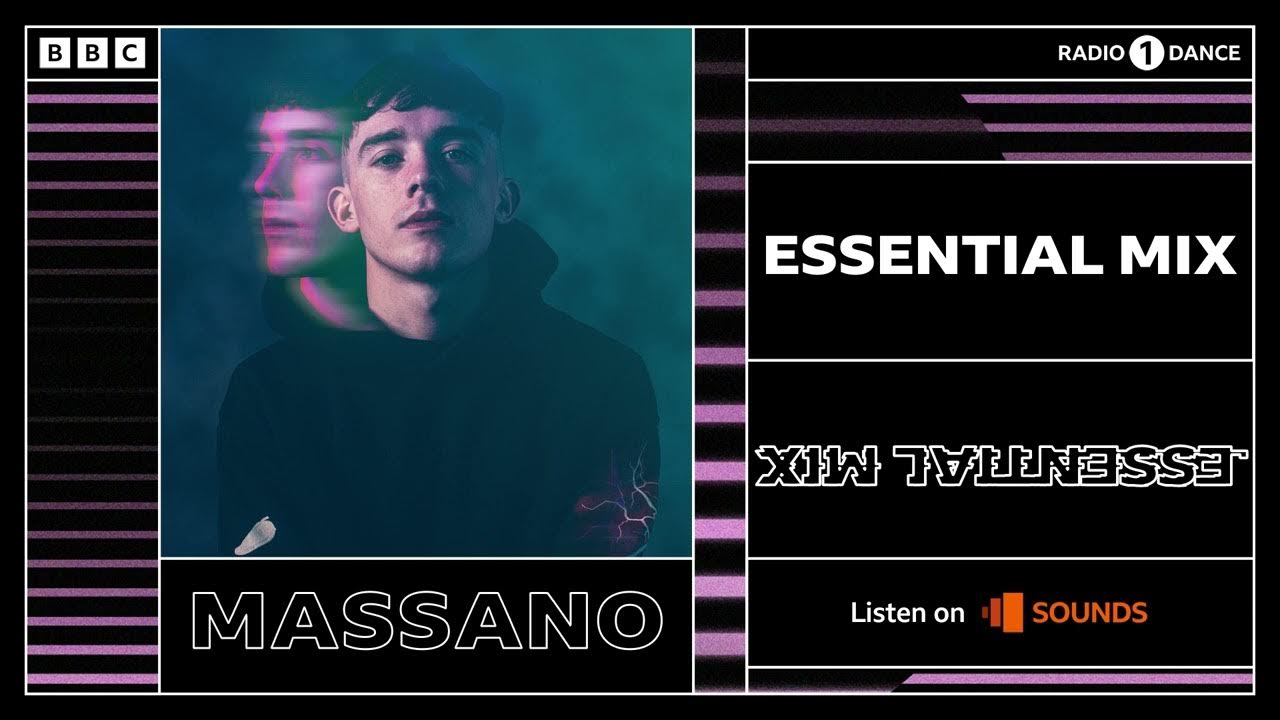 BBC

RADIO 1 DANCE

ESSENTIAL MIX

ESSENTIAL MIX

MASSANO

Listen on SOUNDS